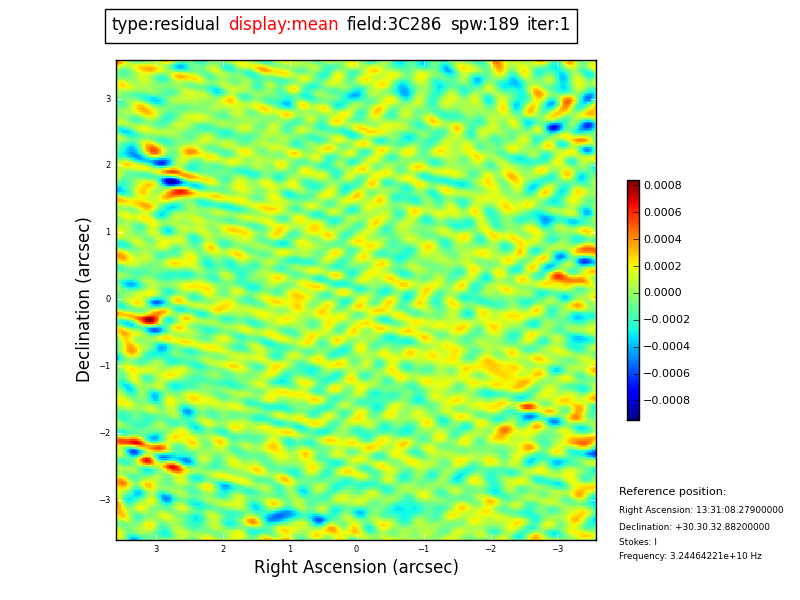 type:residual display:mean field:3C286 spw:189 iter:1

Declination (arcsec)

3
2
1
0
−1
−2
−3

3 2 1 0 −1 −2 −3

Right Ascension (arcsec)

0.0008
0.0006
0.0004
0.0002
0.0000
−0.0002
−0.0004
−0.0006
−0.0008

Reference position:
Right Ascension: 13:31:08.27900000
Declination: +30.30.32.88200000
Stokes: I
Frequency: 3.24464221e+10 Hz